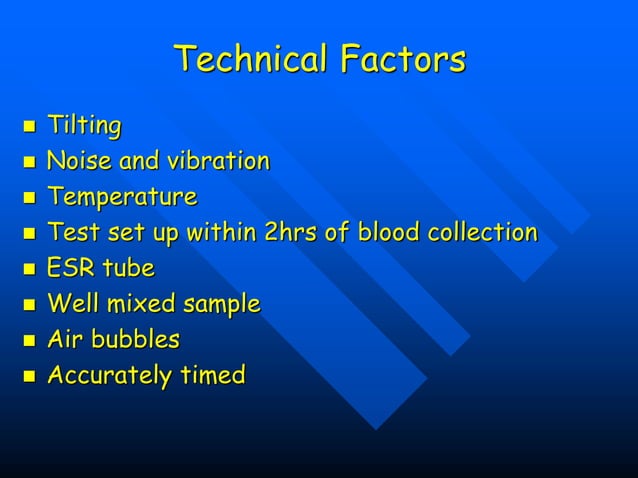 Technical Factors

- Tilting
- Noise and vibration
- Temperature
- Test set up within 2hrs of blood collection
- ESR tube
- Well mixed sample
- Air bubbles
- Accurately timed